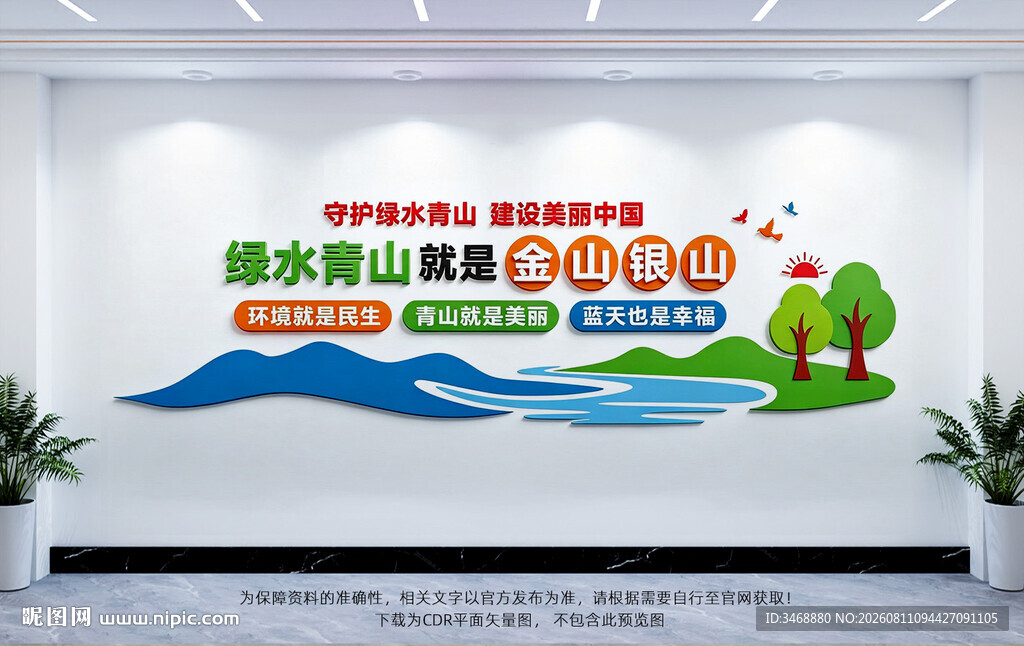 守护绿水青山 建设美丽中国

绿水青山就是金山银山

环境就是民生 青山就是美丽 蓝天也是幸福

为保障资料的准确性，相关文字以官方发布为准，请根据需要自行至官网获取！
下载为CDR平面矢量图，不包含此预览图

昵图网 www.nipic.com

ID:3468880 NO:20260811094427091105